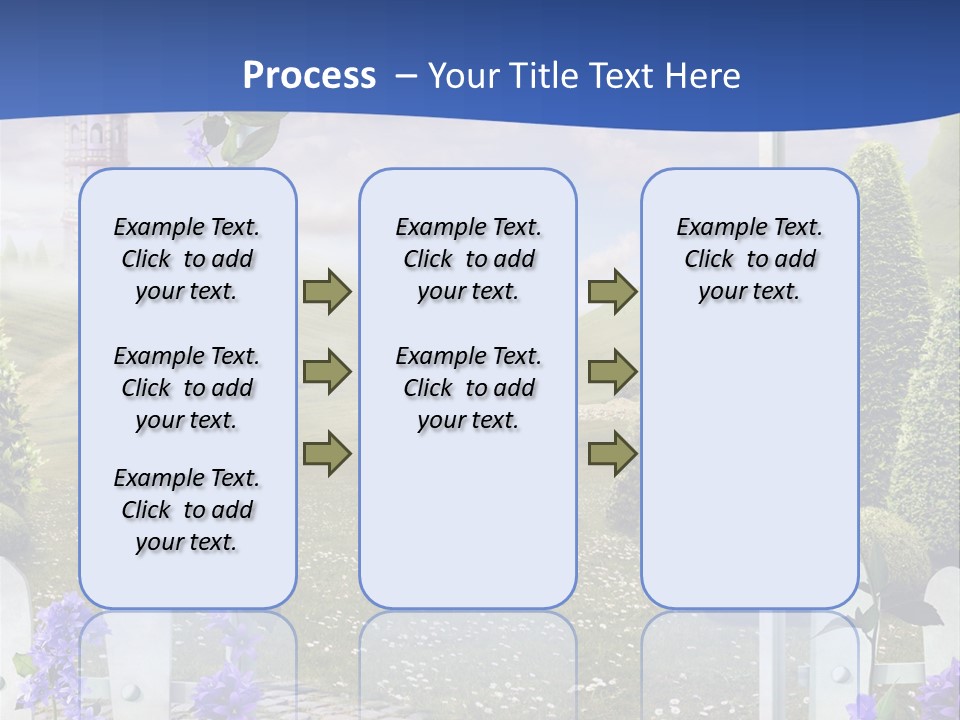 Process – Your Title Text Here

Example Text. Click to add your text.

Example Text. Click to add your text.

Example Text. Click to add your text.

Example Text. Click to add your text.

Example Text. Click to add your text.

Example Text. Click to add your text.